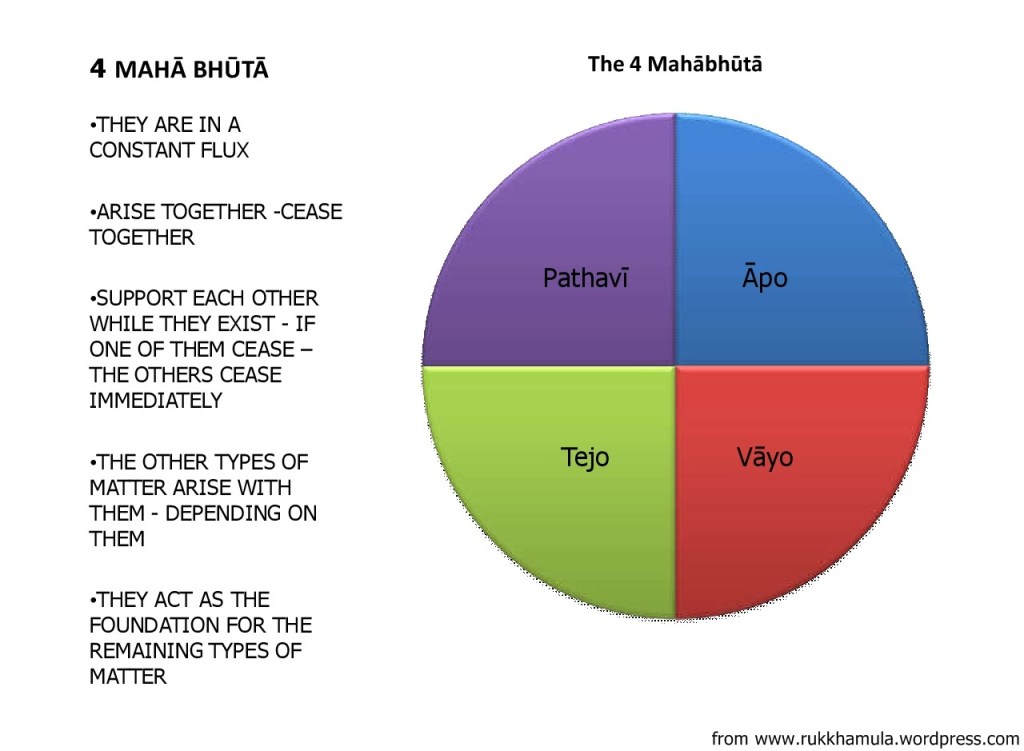 4 MAHĀ BHŪTĀ

•THEY ARE IN A CONSTANT FLUX

•ARISE TOGETHER -CEASE TOGETHER

•SUPPORT EACH OTHER WHILE THEY EXIST - IF ONE OF THEM CEASE – THE OTHERS CEASE IMMEDIATELY

•THE OTHER TYPES OF MATTER ARISE WITH THEM - DEPENDING ON THEM

•THEY ACT AS THE FOUNDATION FOR THE REMAINING TYPES OF MATTER

The 4 Mahābhūtā

Pathavī

Āpo

Tejo

Vāyo

from www.rukkhamula.wordpress.com